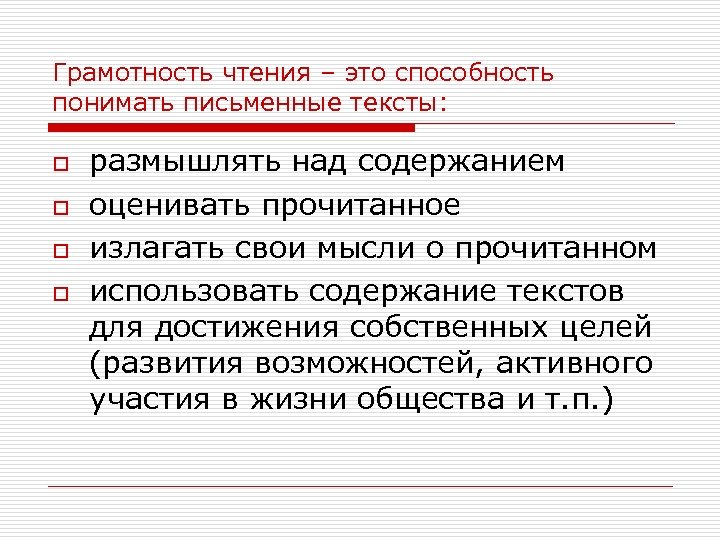 Грамотность чтения – это способность понимать письменные тексты:

размышлять над содержанием

оценивать прочитанное

излагать свои мысли о прочитанном

использовать содержание текстов для достижения собственных целей (развития возможностей, активного участия в жизни общества и т.п.)